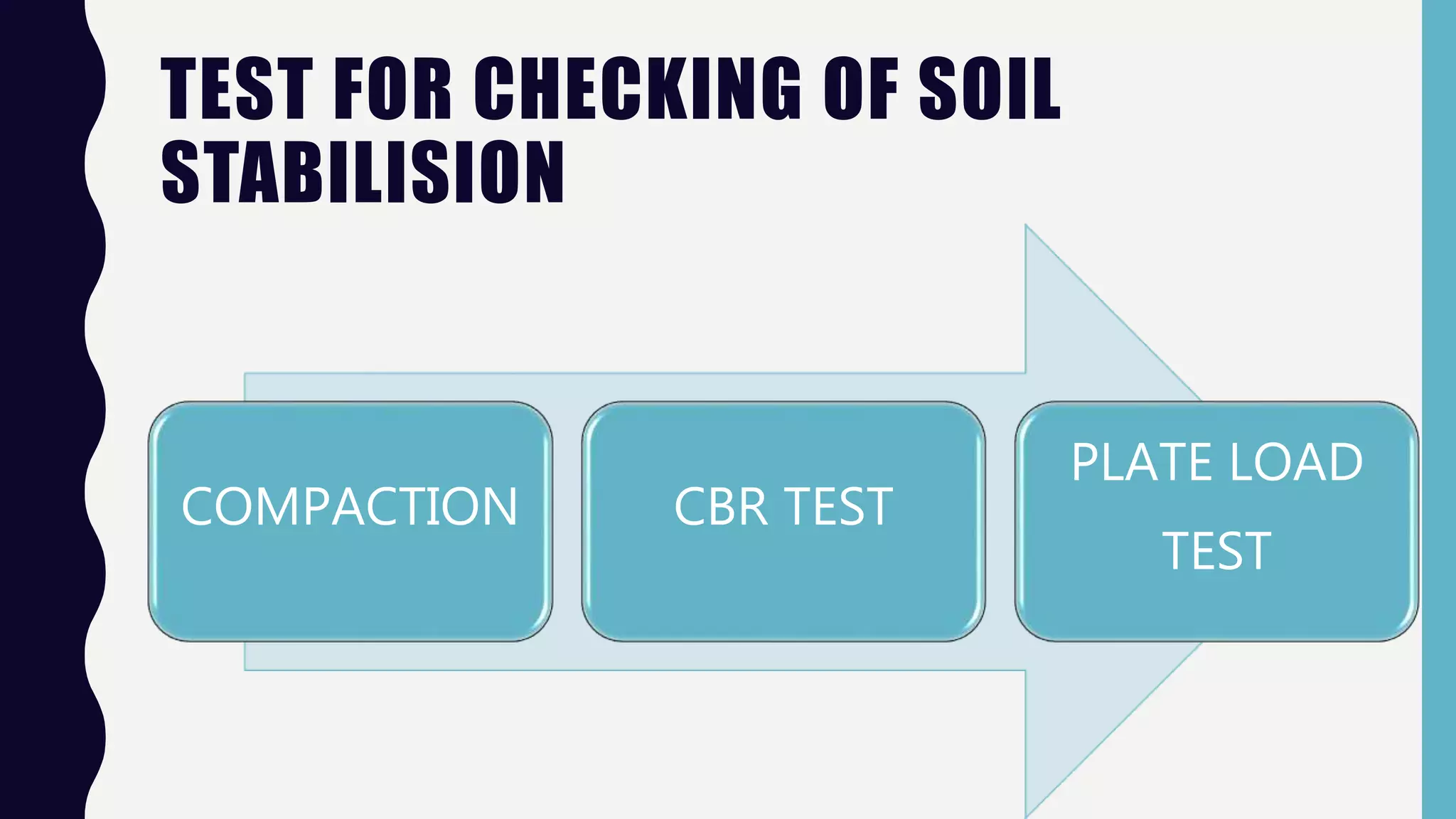 TEST FOR CHECKING OF SOIL STABILISION

COMPACTION

CBR TEST

PLATE LOAD TEST